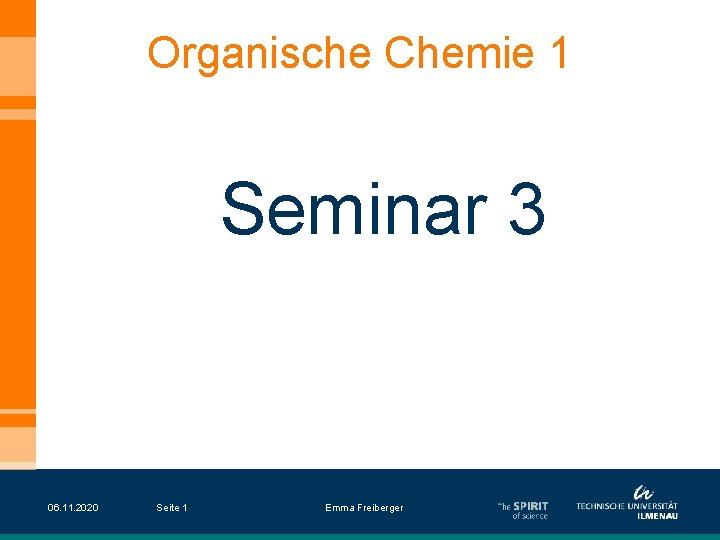 Organische Chemie 1

Seminar 3

06.11.2020 Seite 1 Emma Freiberger

The SPIRIT of science

TECHNISCHE UNIVERSITÄT ILMENAU